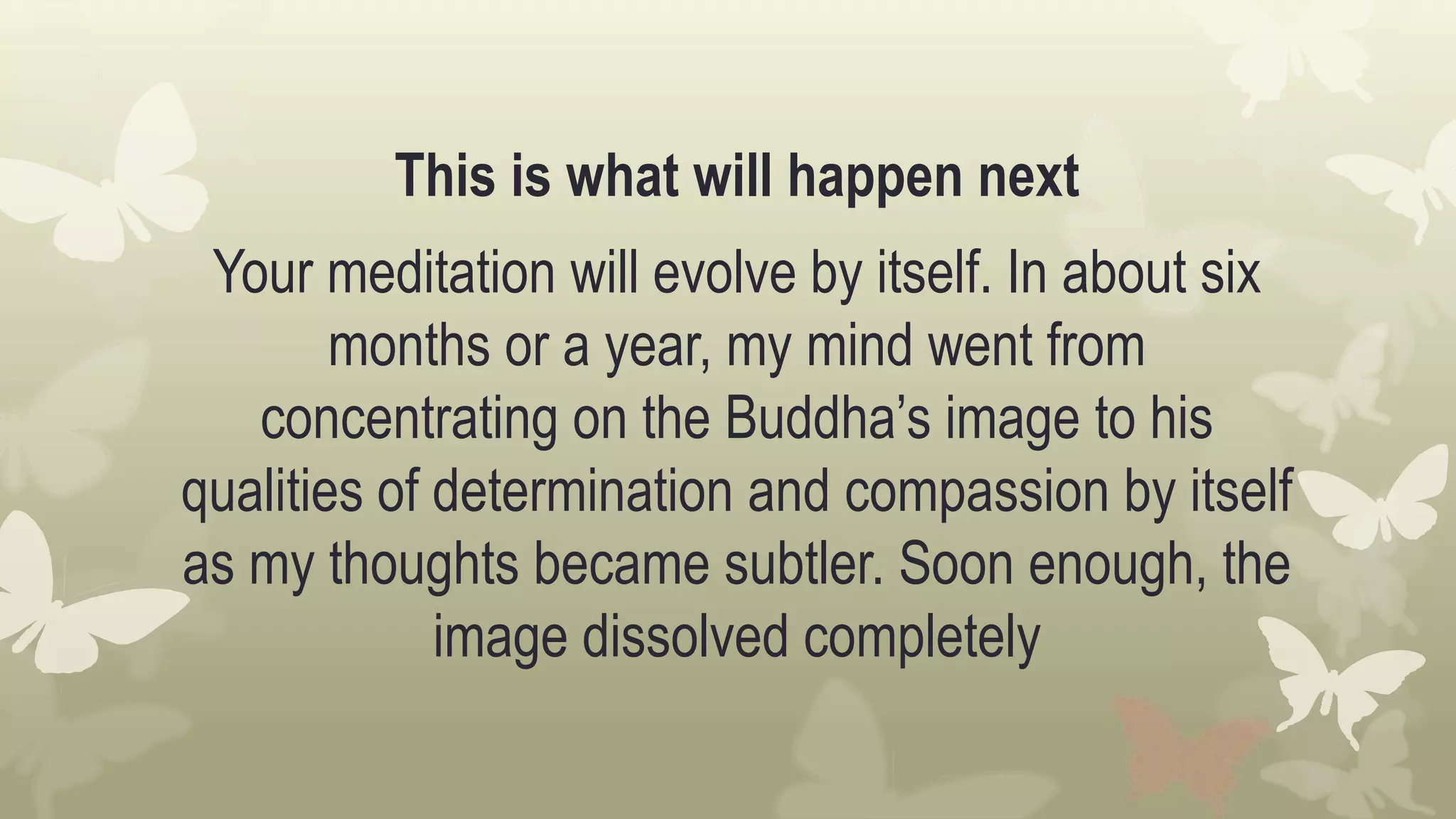 This is what will happen next

Your meditation will evolve by itself. In about six months or a year, my mind went from concentrating on the Buddha’s image to his qualities of determination and compassion by itself as my thoughts became subtler. Soon enough, the image dissolved completely